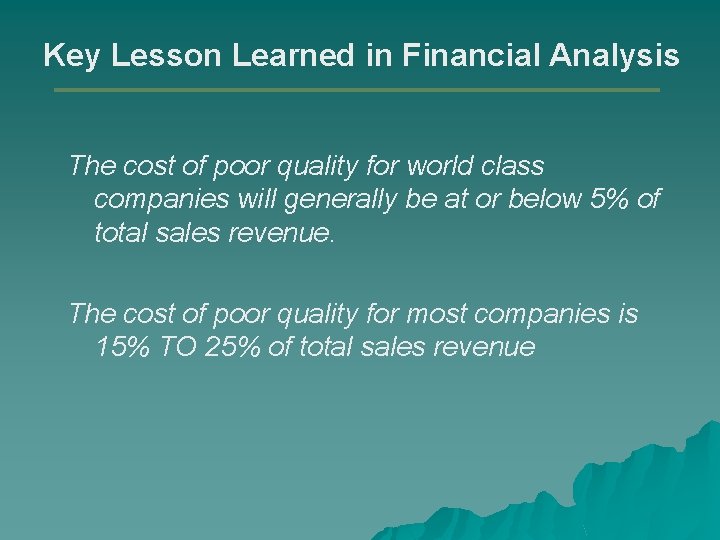 Key Lesson Learned in Financial Analysis

The cost of poor quality for world class companies will generally be at or below 5% of total sales revenue.

The cost of poor quality for most companies is 15% TO 25% of total sales revenue